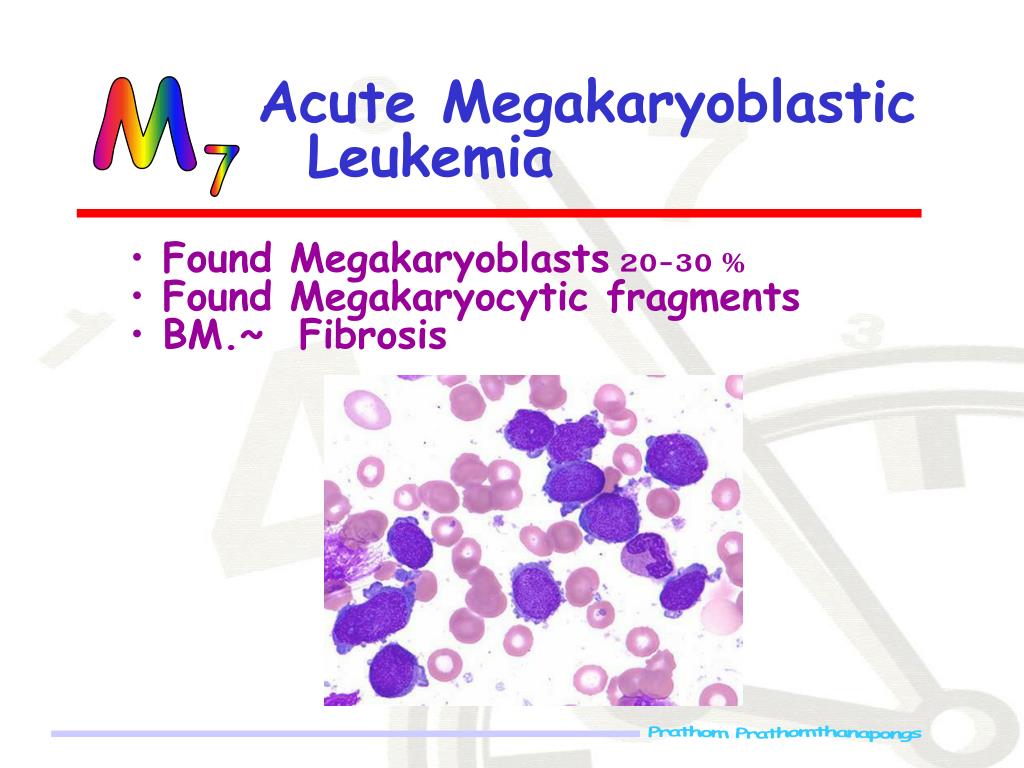 $M_7$ Acute Megakaryoblastic Leukemia

• Found Megakaryoblasts 20-30 %
• Found Megakaryocytic fragments
• BM.~ Fibrosis

Prathom Prathomthanapongs